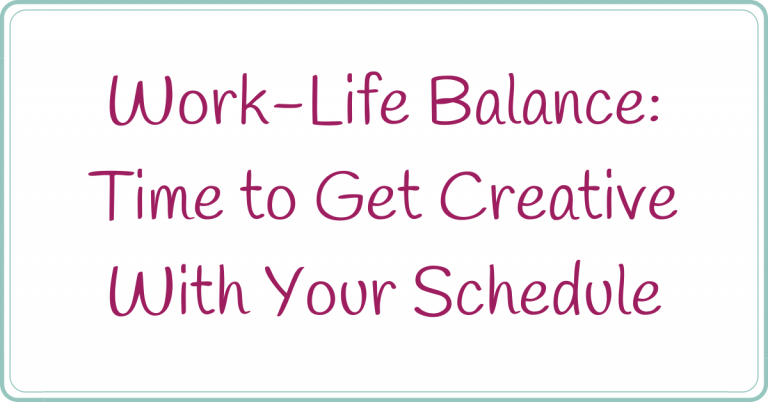 Work-Life Balance: Time to Get Creative With Your Schedule